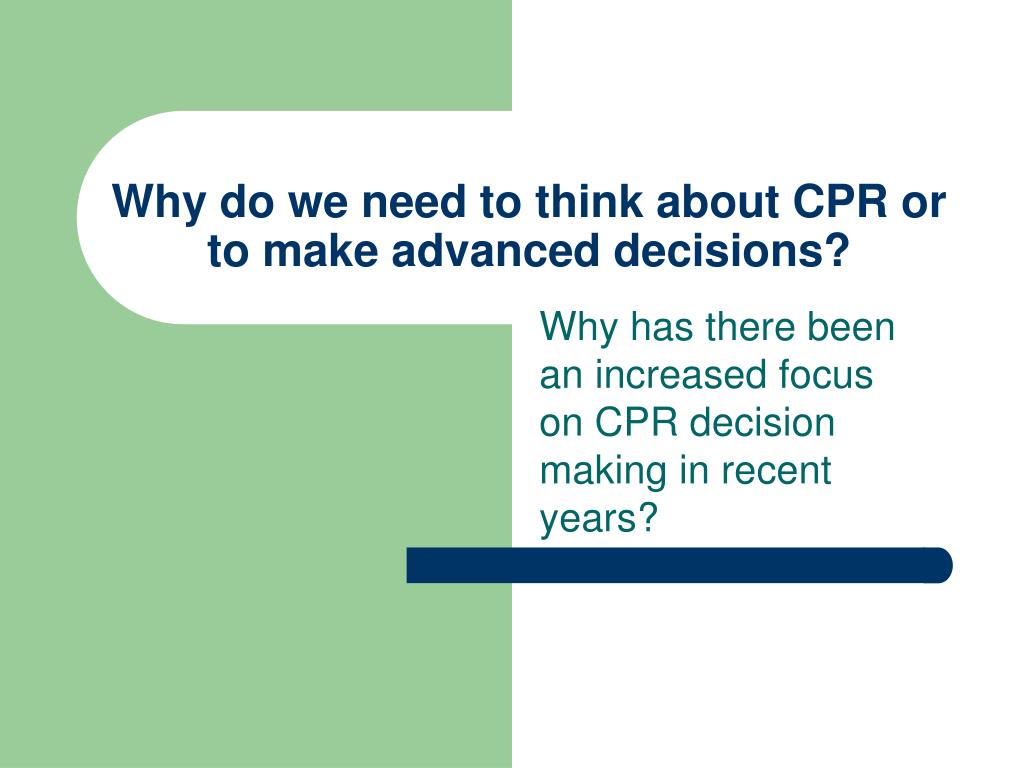 Why do we need to think about CPR or to make advanced decisions?

Why has there been an increased focus on CPR decision making in recent years?